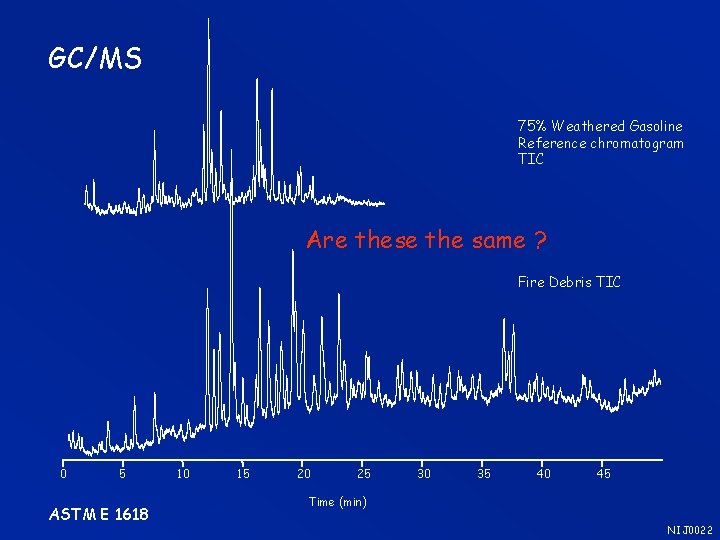 GC/MS

75% Weathered Gasoline
Reference chromatogram
TIC

Are these the same ?

Fire Debris TIC

0 5 10 15 20 25 30 35 40 45

Time (min)

ASTM E 1618

NIJ0022